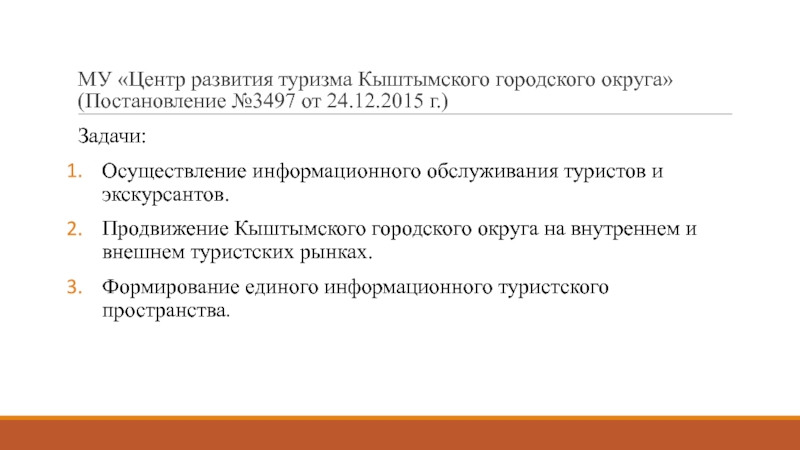 МУ «Центр развития туризма Кыштымского городского округа» (Постановление №3497 от 24.12.2015 г.)

Задачи:

1. Осуществление информационного обслуживания туристов и экскурсантов.

2. Продвижение Кыштымского городского округа на внутреннем и внешнем туристских рынках.

3. Формирование единого информационного туристского пространства.